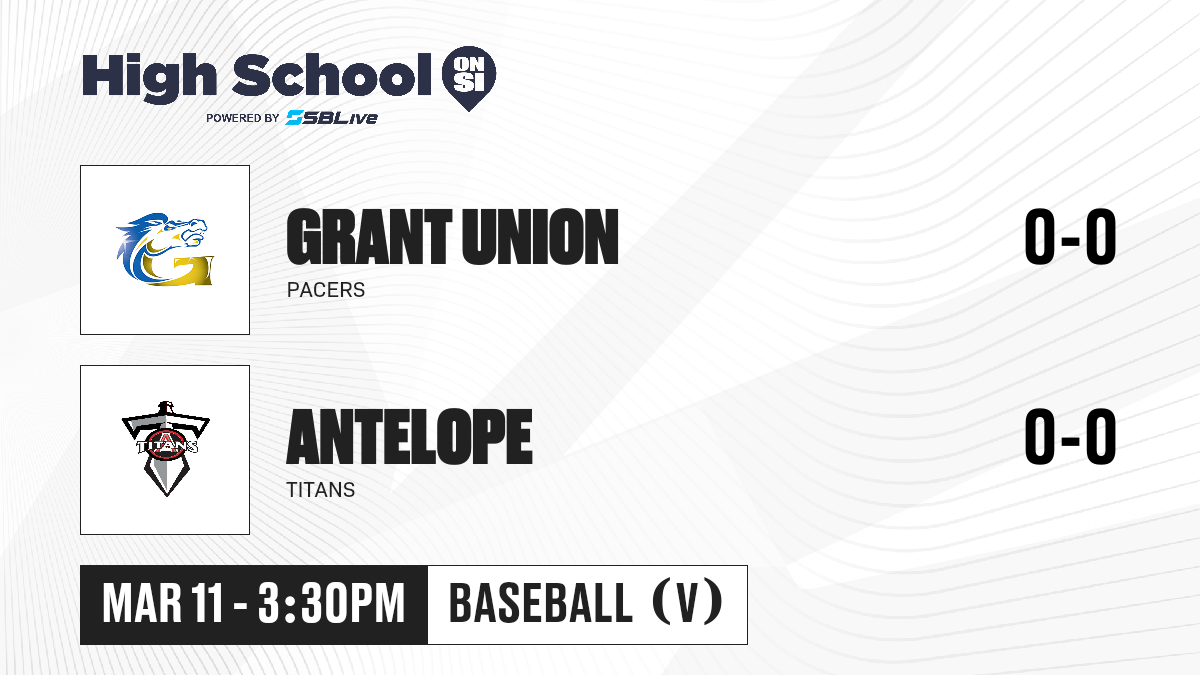 High School ON SI
POWERED BY SBLive

GRANT UNION
PACERS
0-0

TITANS

ANTELOPE
TITANS
0-0

MAR 11 - 3:30PM
BASEBALL (V)